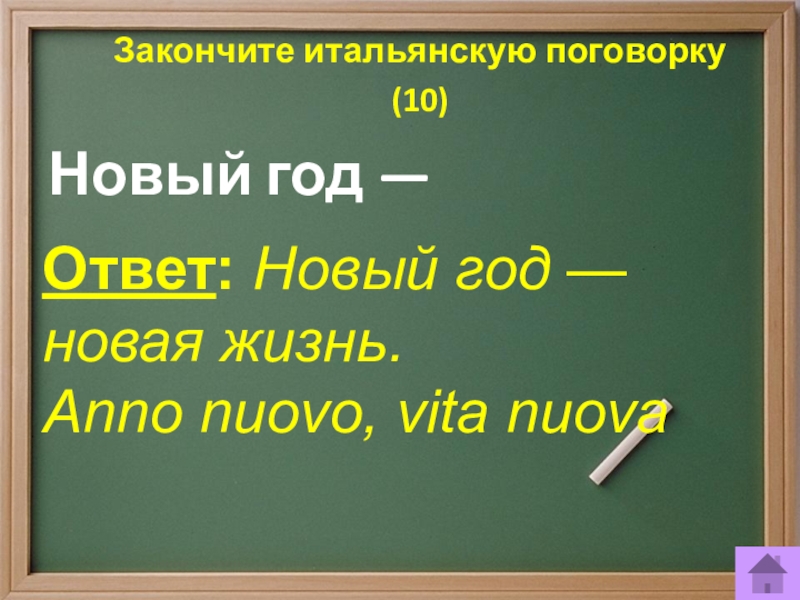 Закончите итальянскую поговорку (10)

Новый год —

Ответ: Новый год — новая жизнь.
Anno nuovo, vita nuova